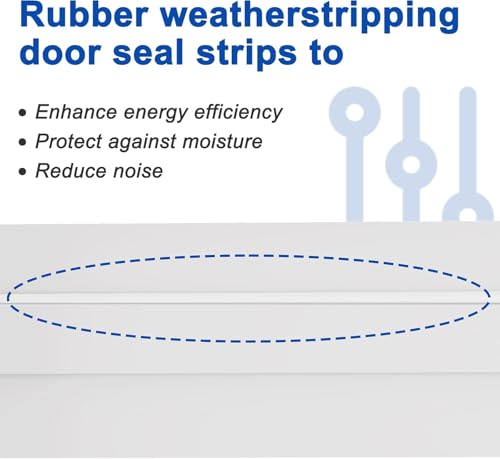 Rubber weatherstripping door seal strips to

• Enhance energy efficiency
• Protect against moisture
• Reduce noise